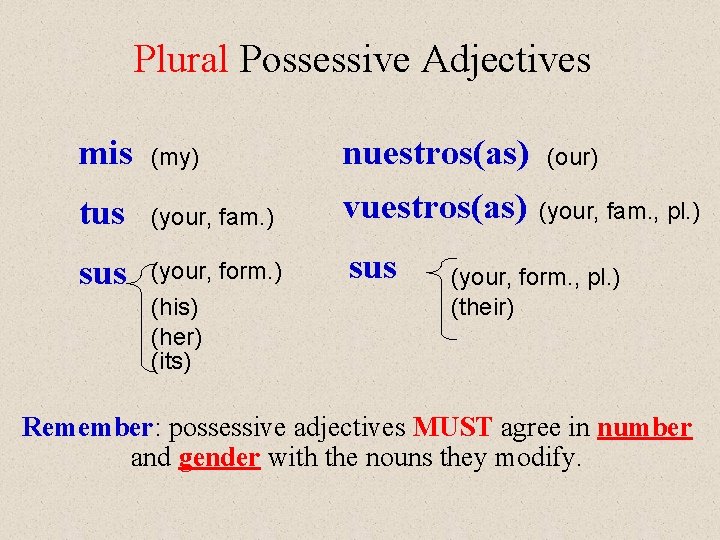 Plural Possessive Adjectives

mis (my)

tus (your, fam.)

sus (your, form.)
(his)
(her)
(its)

nuestros(as) (our)

vuestros(as) (your, fam., pl.)

sus (your, form., pl.)
(their)

Remember: possessive adjectives MUST agree in number and gender with the nouns they modify.